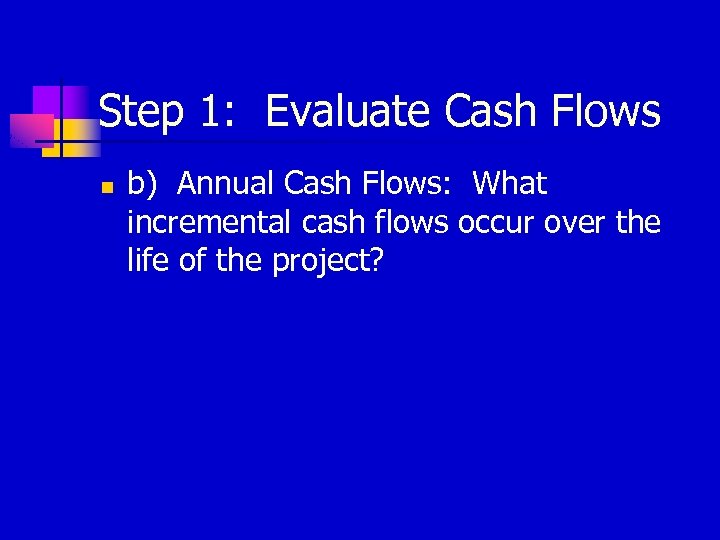 Step 1: Evaluate Cash Flows

b) Annual Cash Flows: What incremental cash flows occur over the life of the project?